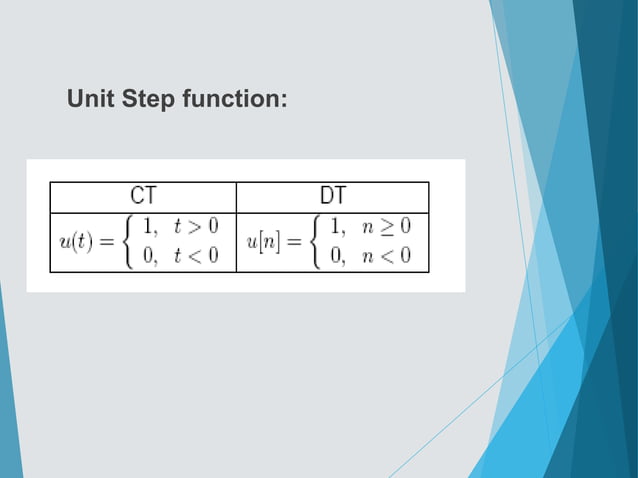 Unit Step function:

| CT | DT |
|---|---|
| $u(t) = \begin{cases} 1, & t > 0 \\ 0, & t < 0 \end{cases}$ | $u[n] = \begin{cases} 1, & n \geq 0 \\ 0, & n < 0 \end{cases}$ |